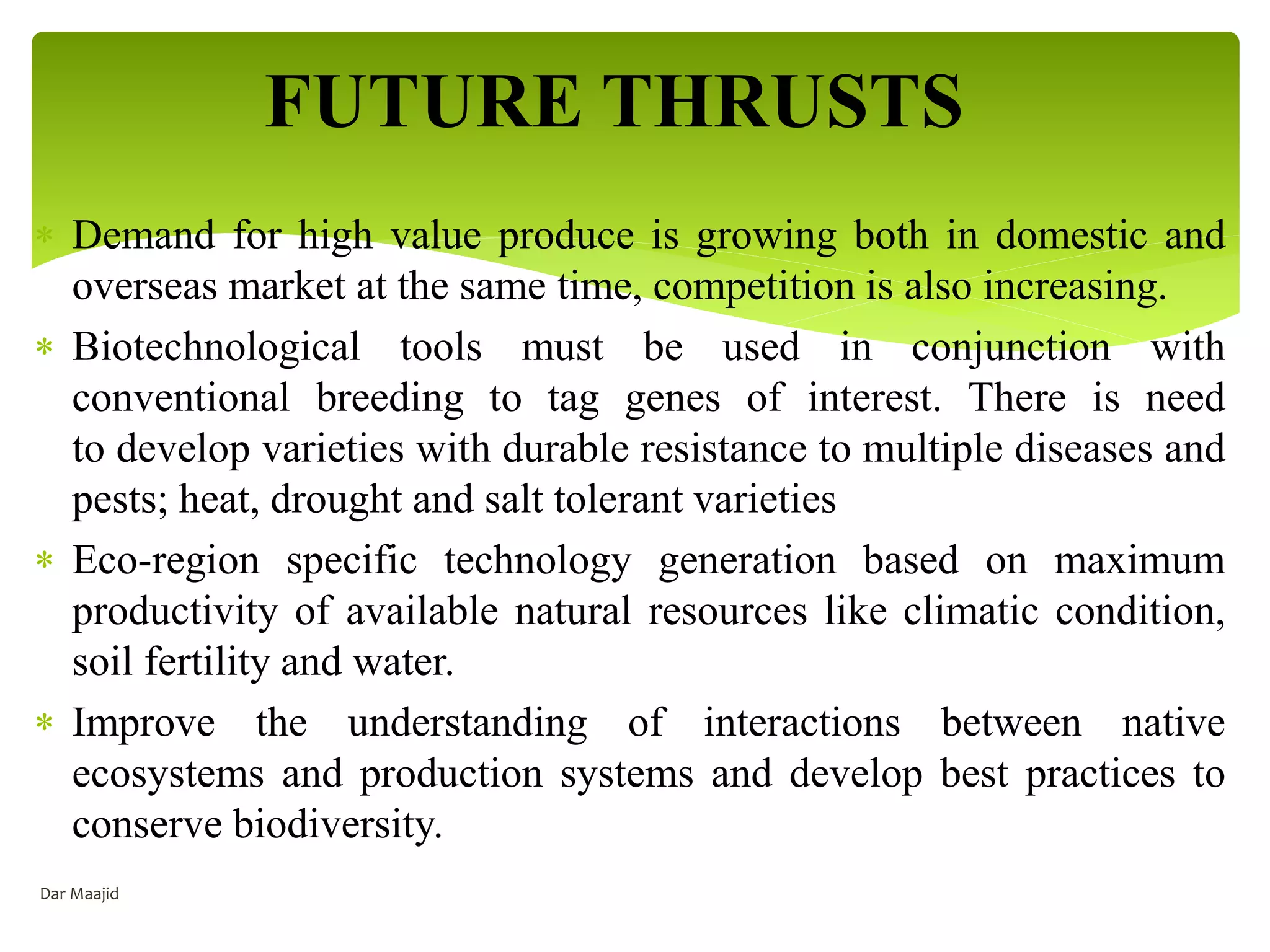 FUTURE THRUSTS

* Demand for high value produce is growing both in domestic and overseas market at the same time, competition is also increasing.

* Biotechnological tools must be used in conjunction with conventional breeding to tag genes of interest. There is need to develop varieties with durable resistance to multiple diseases and pests; heat, drought and salt tolerant varieties

* Eco-region specific technology generation based on maximum productivity of available natural resources like climatic condition, soil fertility and water.

* Improve the understanding of interactions between native ecosystems and production systems and develop best practices to conserve biodiversity.

Dar Maajid